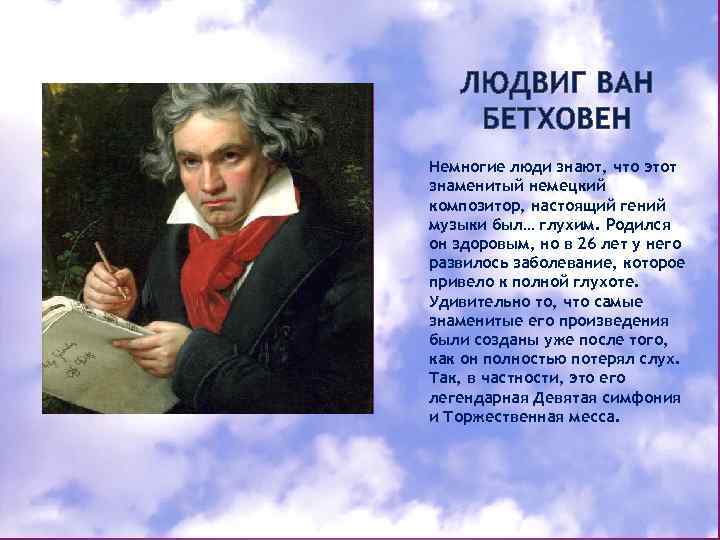 ЛЮДВИГ ВАН БЕТХОВЕН

Немногие люди знают, что этот знаменитый немецкий композитор, настоящий гений музыки был… глухим. Родился он здоровым, но в 26 лет у него развилось заболевание, которое привело к полной глухоте. Удивительно то, что самые знаменитые его произведения были созданы уже после того, как он полностью потерял слух. Так, в частности, это его легендарная Девятая симфония и Торжественная месса.